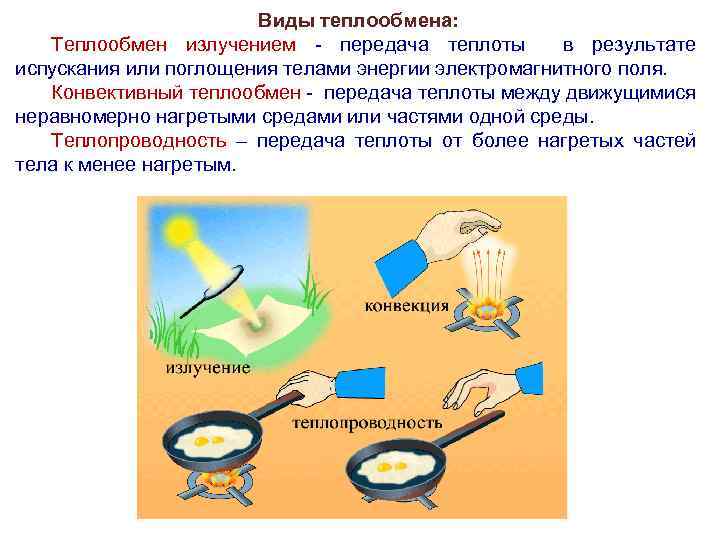 Виды теплообмена:

Теплообмен излучением - передача теплоты в результате испускания или поглощения телами энергии электромагнитного поля.

Конвективный теплообмен - передача теплоты между движущимися неравномерно нагретыми средами или частями одной среды.

Теплопроводность – передача теплоты от более нагретых частей тела к менее нагретым.

конвекция

излучение

теплопроводность